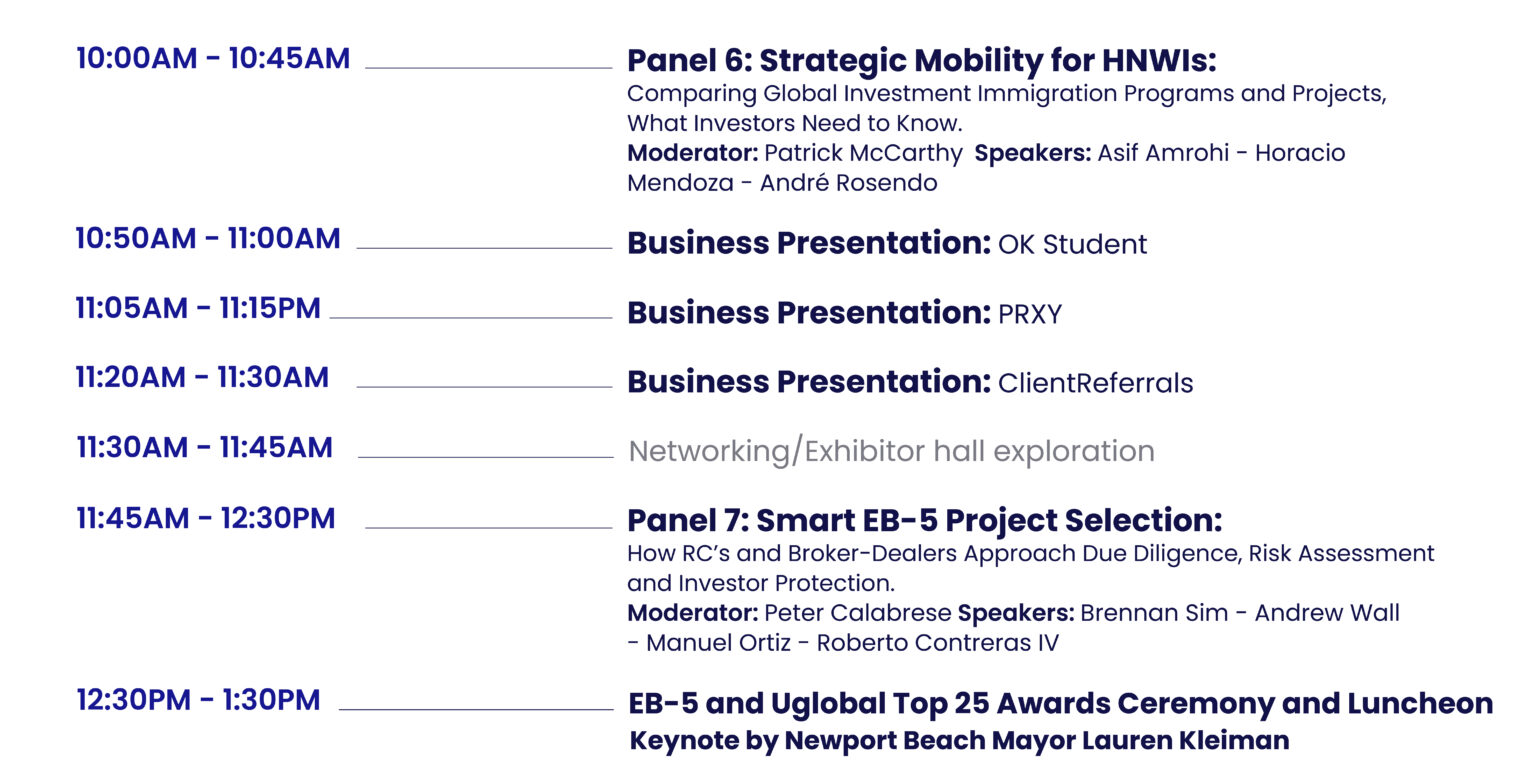 10:00AM - 10:45AM

Panel 6: Strategic Mobility for HNWIs:
Comparing Global Investment Immigration Programs and Projects, What Investors Need to Know.
Moderator: Patrick McCarthy Speakers: Asif Amrohi - Horacio Mendoza - André Rosendo

10:50AM - 11:00AM

Business Presentation: OK Student

11:05AM - 11:15PM

Business Presentation: PRXY

11:20AM - 11:30AM

Business Presentation: ClientReferrals

11:30AM - 11:45AM

Networking/Exhibitor hall exploration

11:45AM - 12:30PM

Panel 7: Smart EB-5 Project Selection:
How RC's and Broker-Dealers Approach Due Diligence, Risk Assessment and Investor Protection.
Moderator: Peter Calabrese Speakers: Brennan Sim - Andrew Wall - Manuel Ortiz - Roberto Contreras IV

12:30PM - 1:30PM

EB-5 and Uglobal Top 25 Awards Ceremony and Luncheon
Keynote by Newport Beach Mayor Lauren Kleiman